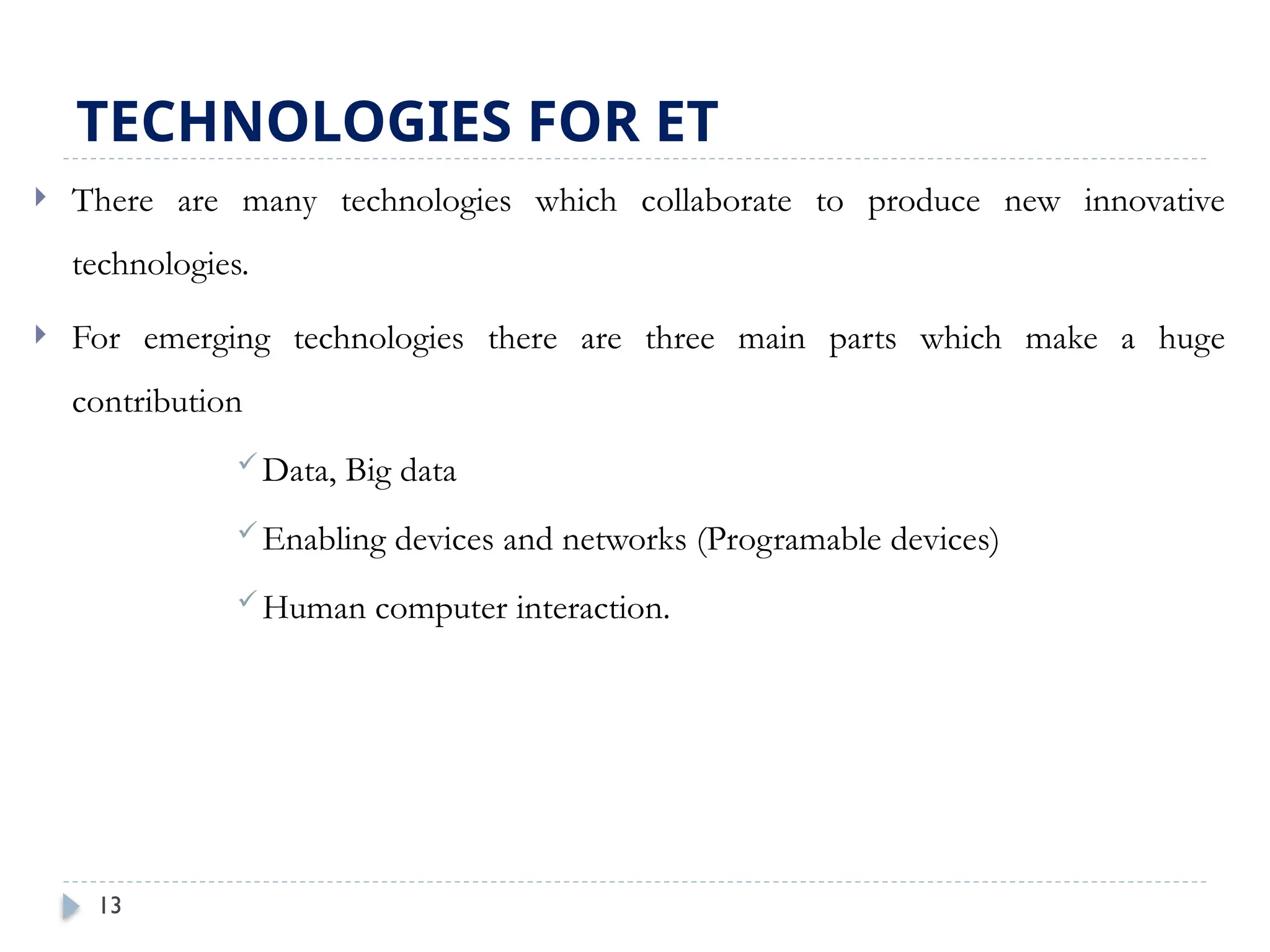 TECHNOLOGIES FOR ET

There are many technologies which collaborate to produce new innovative technologies.

For emerging technologies there are three main parts which make a huge contribution

Data, Big data

Enabling devices and networks (Programable devices)

Human computer interaction.

13